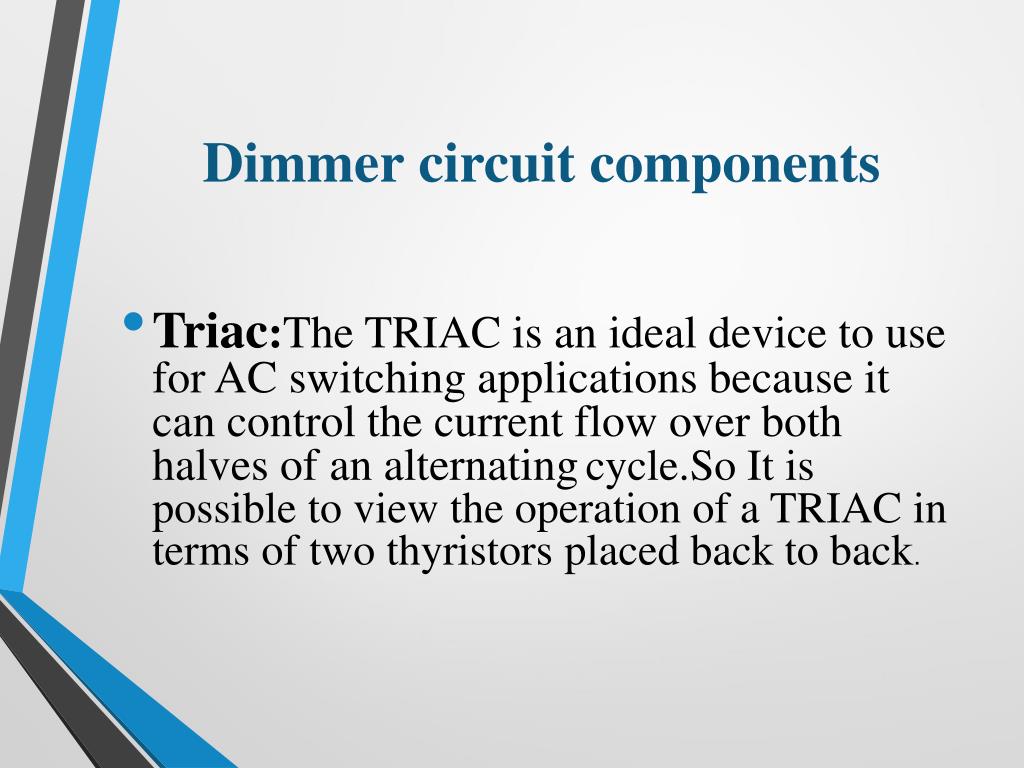 Dimmer circuit components

• Triac:The TRIAC is an ideal device to use for AC switching applications because it can control the current flow over both halves of an alternating cycle.So It is possible to view the operation of a TRIAC in terms of two thyristors placed back to back.